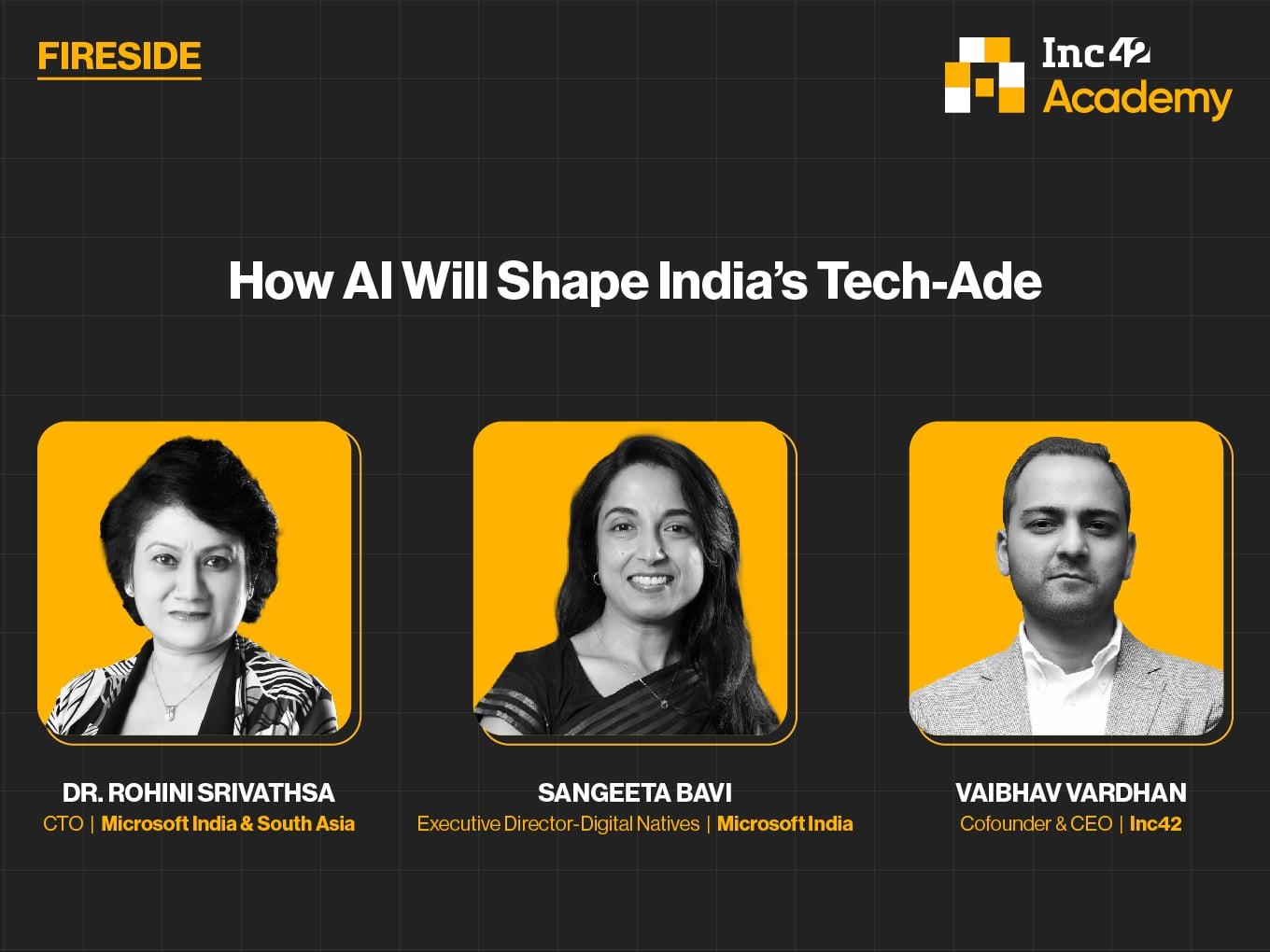 FIRESIDE

Inc42 Academy

How AI Will Shape India's Tech-Ade

DR. ROHINI SRIVATHSA
CTO | Microsoft India & South Asia

SANGEETA BAVI
Executive Director-Digital Natives | Microsoft India

VAIBHAV VARDHAN
Cofounder & CEO | Inc42